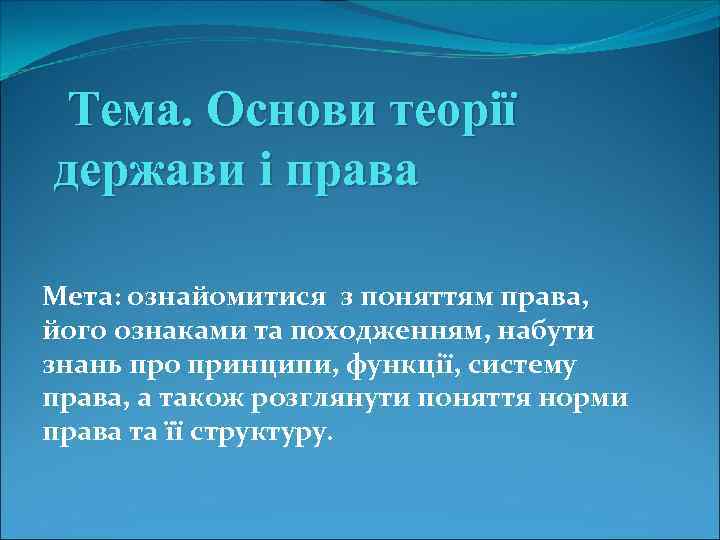 Тема. Основи теорії держави і права

Мета: ознайомитися з поняттям права, його ознаками та походженням, набути знань про принципи, функції, систему права, а також розглянути поняття норми права та її структуру.